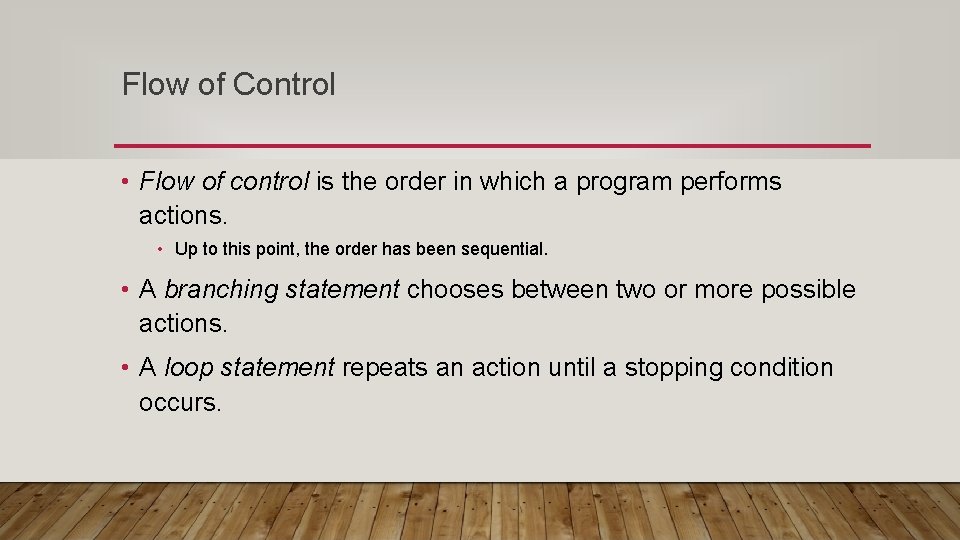 Flow of Control

• Flow of control is the order in which a program performs actions.

• Up to this point, the order has been sequential.

• A branching statement chooses between two or more possible actions.

• A loop statement repeats an action until a stopping condition occurs.